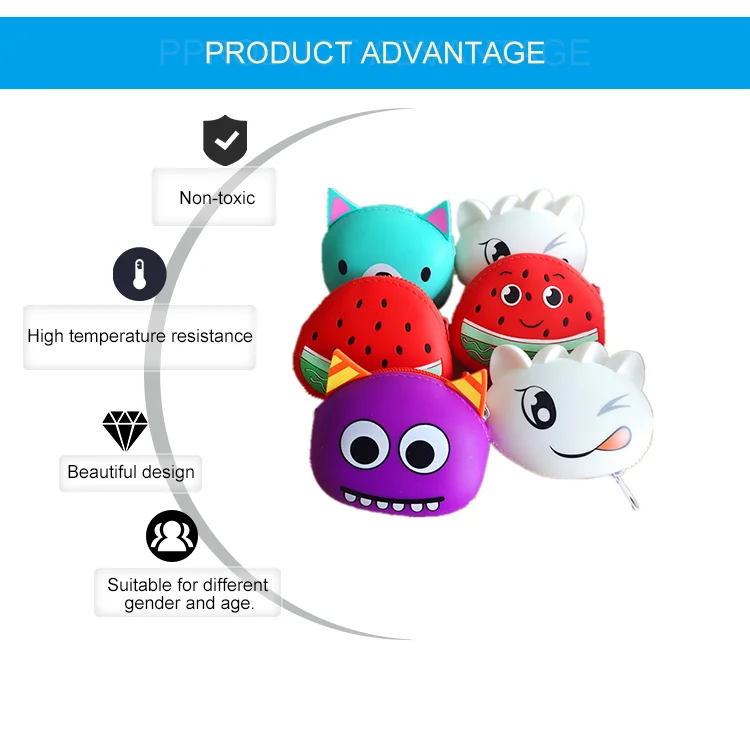 PRODUCT ADVANTAGE

Non-toxic

High temperature resistance

Beautiful design

Suitable for different gender and age.